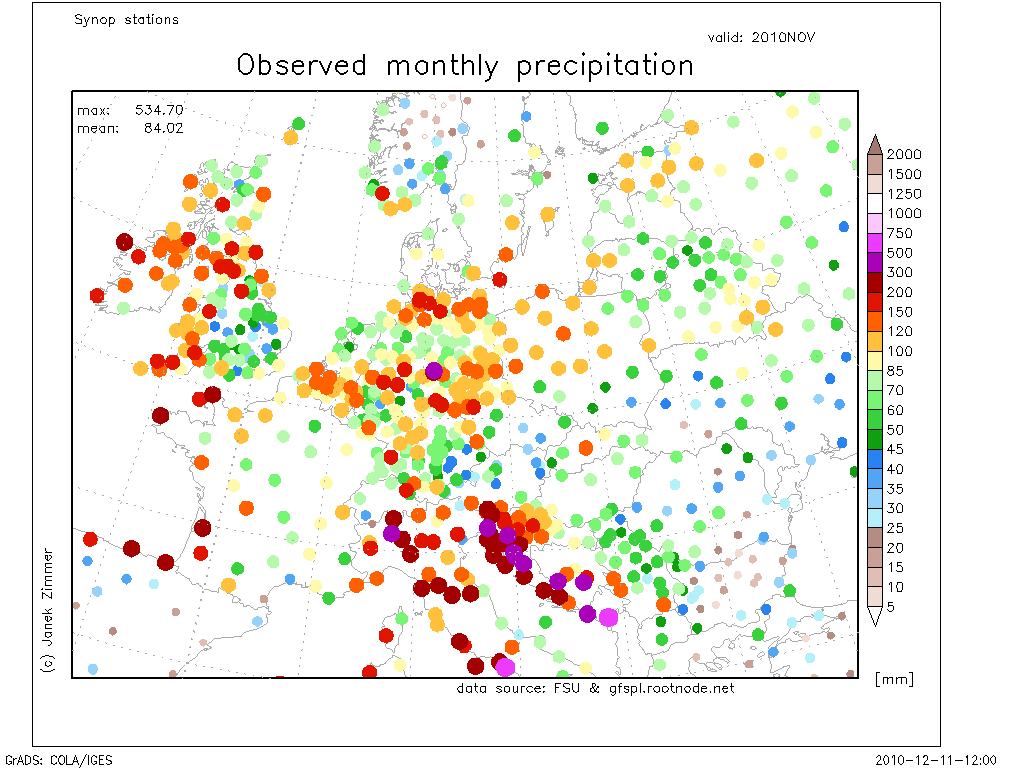 Synop stations

valid: 2010NOV

Observed monthly precipitation

max: 534.70
mean: 84.02

2000
1500
1250
1000
750
500
300
200
150
120
100
85
70
60
50
45
40
35
30
25
20
15
10
5

[mm]

(c) Janek Zimmer

data source: FSU & gfspl.rootnode.net

GrADS: COLA/IGES

2010-12-11-12:00